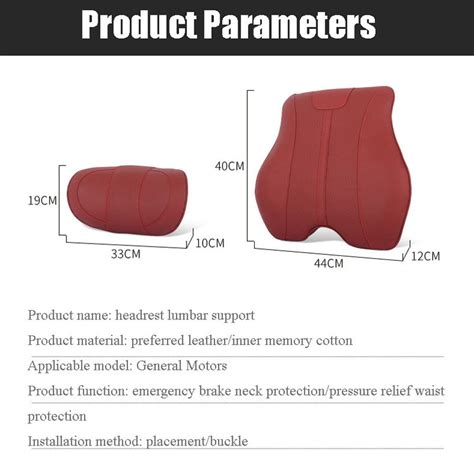 Product Parameters

19CM
33CM
10CM
40CM
44CM
12CM

Product name: headrest lumbar support

Product material: preferred leather/inner memory cotton

Applicable model: General Motors

Product function: emergency brake neck protection/pressure relief waist protection

Installation method: placement/buckle